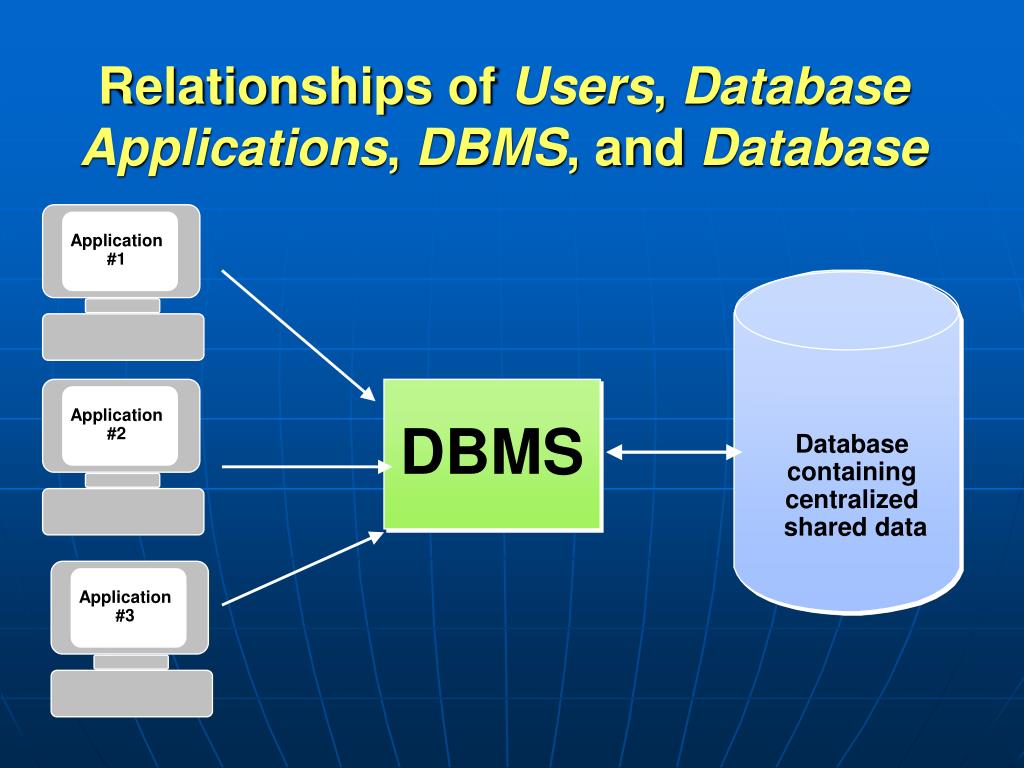 Relationships of Users, Database Applications, DBMS, and Database

Application #1

Application #2

Application #3

DBMS

Database containing centralized shared data